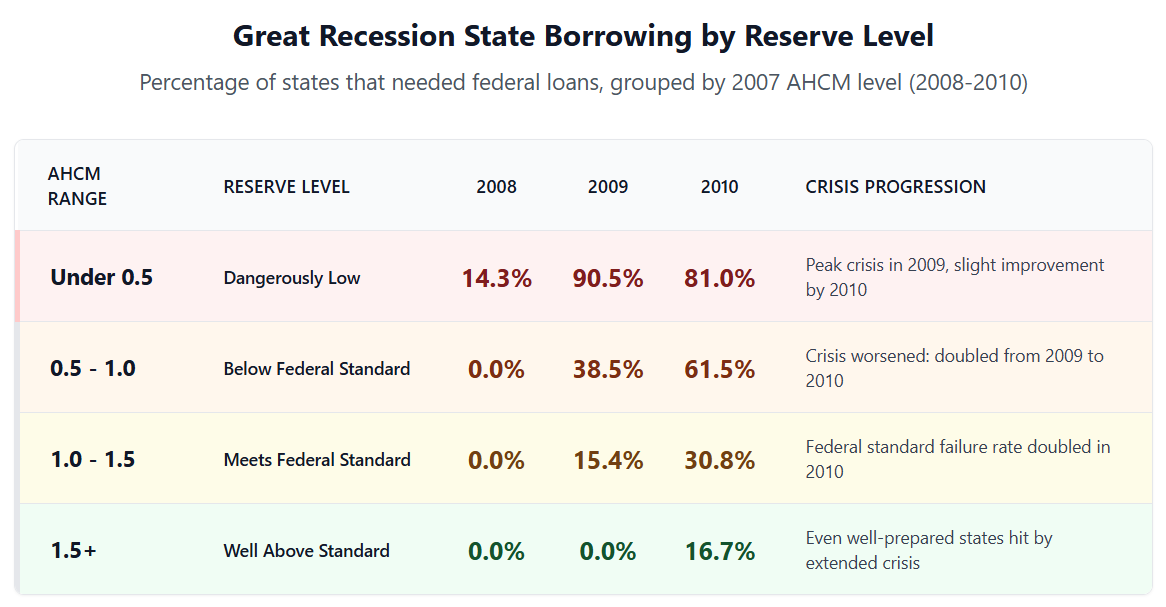 Great Recession State Borrowing by Reserve Level

Percentage of states that needed federal loans, grouped by 2007 AHCM level (2008-2010)

| AHCM RANGE | RESERVE LEVEL | 2008 | 2009 | 2010 | CRISIS PROGRESSION |
|---|---|---|---|---|---|
| Under 0.5 | Dangerously Low | 14.3% | 90.5% | 81.0% | Peak crisis in 2009, slight improvement by 2010 |
| 0.5 - 1.0 | Below Federal Standard | 0.0% | 38.5% | 61.5% | Crisis worsened: doubled from 2009 to 2010 |
| 1.0 - 1.5 | Meets Federal Standard | 0.0% | 15.4% | 30.8% | Federal standard failure rate doubled in 2010 |
| 1.5+ | Well Above Standard | 0.0% | 0.0% | 16.7% | Even well-prepared states hit by extended crisis |